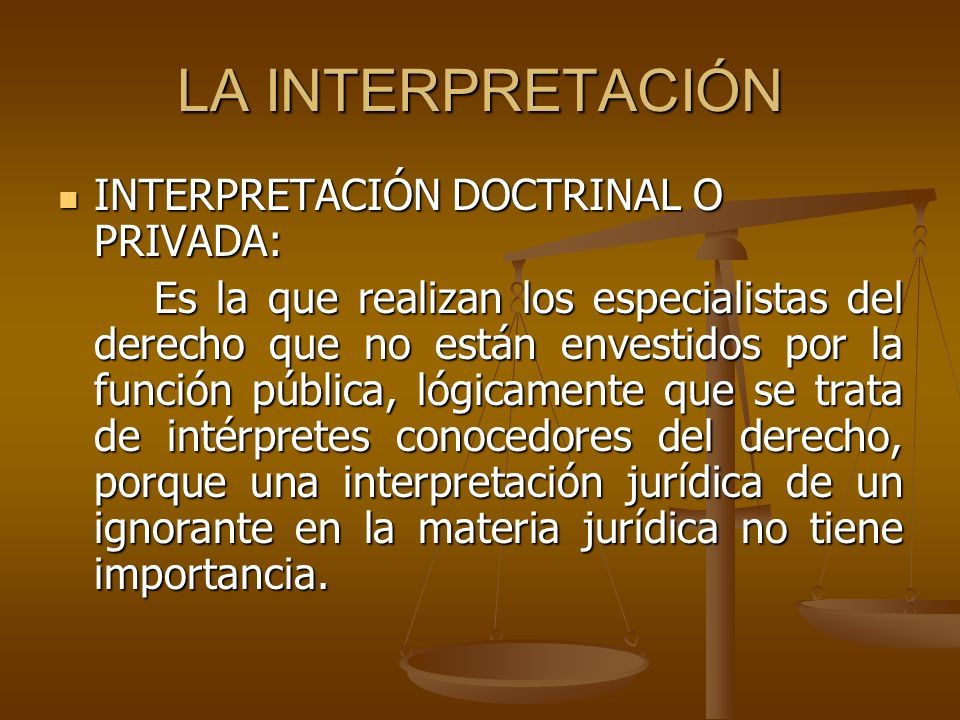 LA INTERPRETACIÓN

INTERPRETACIÓN DOCTRINAL O PRIVADA:

Es la que realizan los especialistas del derecho que no están envestidos por la función pública, lógicamente que se trata de intérpretes conocedores del derecho, porque una interpretación jurídica de un ignorante en la materia jurídica no tiene importancia.